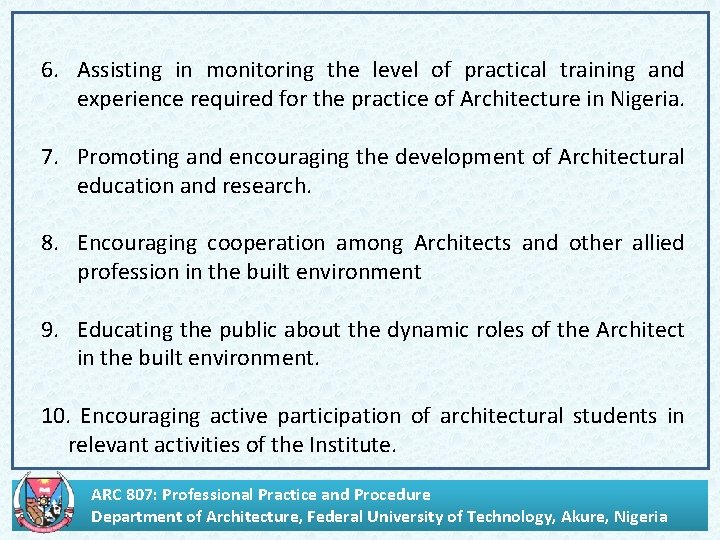 6. Assisting in monitoring the level of practical training and experience required for the practice of Architecture in Nigeria.

7. Promoting and encouraging the development of Architectural education and research.

8. Encouraging cooperation among Architects and other allied profession in the built environment

9. Educating the public about the dynamic roles of the Architect in the built environment.

10. Encouraging active participation of architectural students in relevant activities of the Institute.

ARC 807: Professional Practice and Procedure
Department of Architecture, Federal University of Technology, Akure, Nigeria